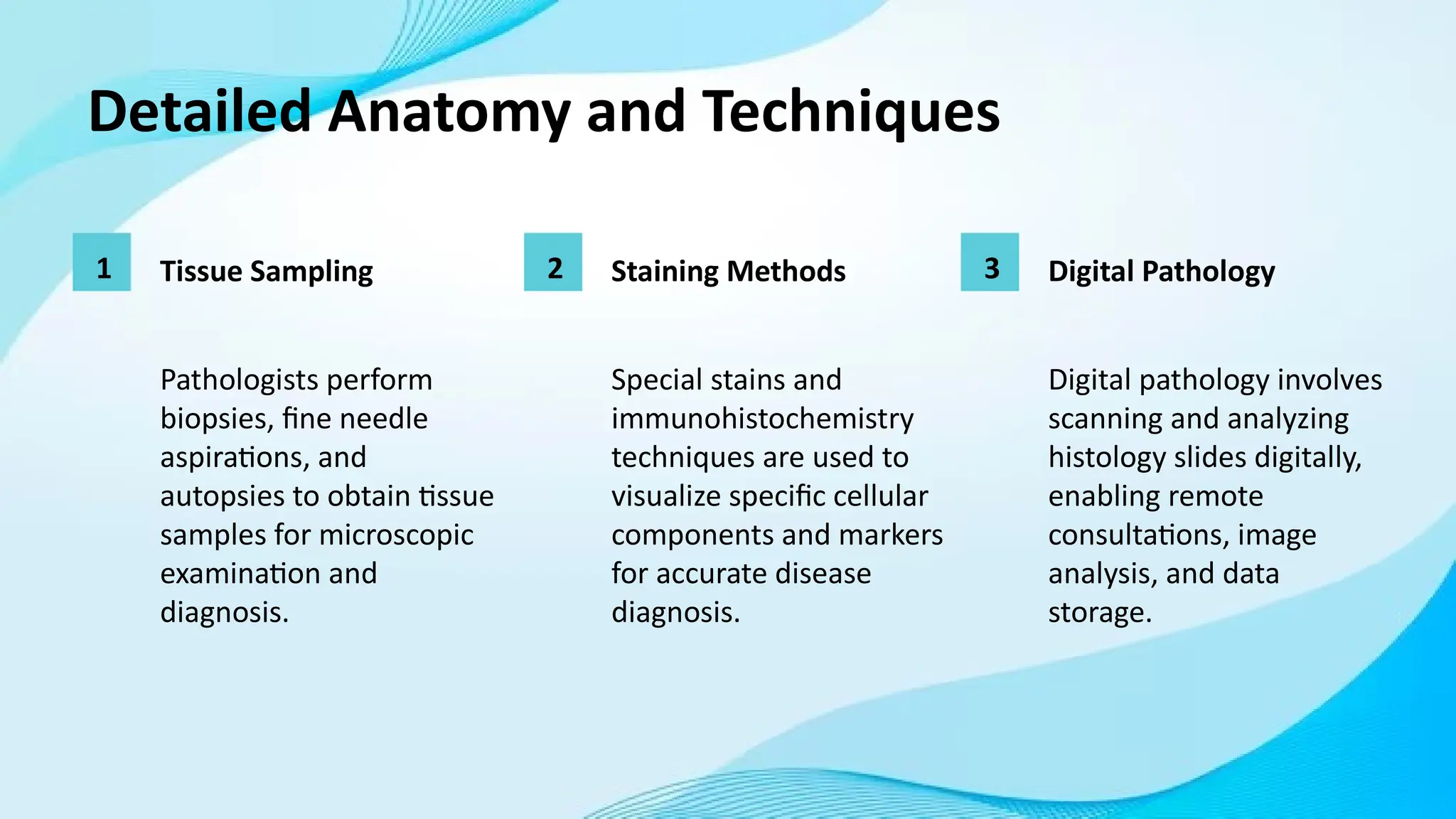 Detailed Anatomy and Techniques

1

Tissue Sampling

Pathologists perform biopsies, fine needle aspirations, and autopsies to obtain tissue samples for microscopic examination and diagnosis.

2

Staining Methods

Special stains and immunohistochemistry techniques are used to visualize specific cellular components and markers for accurate disease diagnosis.

3

Digital Pathology

Digital pathology involves scanning and analyzing histology slides digitally, enabling remote consultations, image analysis, and data storage.